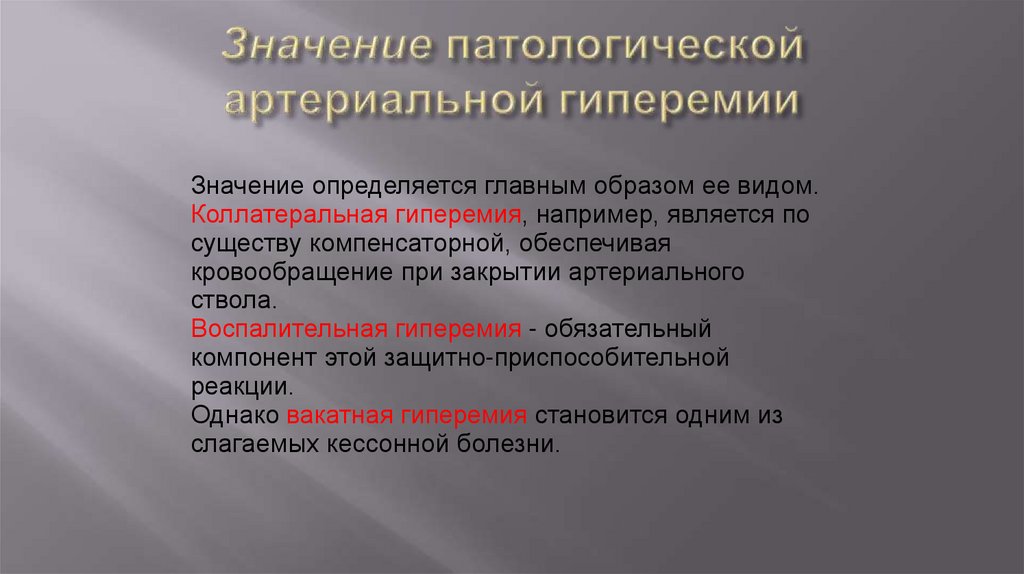 Значение патологической артериальной гиперемии

Значение определяется главным образом ее видом.
Коллатеральная гиперемия, например, является по существу компенсаторной, обеспечивая кровообращение при закрытии артериального ствола.
Воспалительная гиперемия - обязательный компонент этой защитно-приспособительной реакции.
Однако вакатная гиперемия становится одним из слагаемых кессонной болезни.